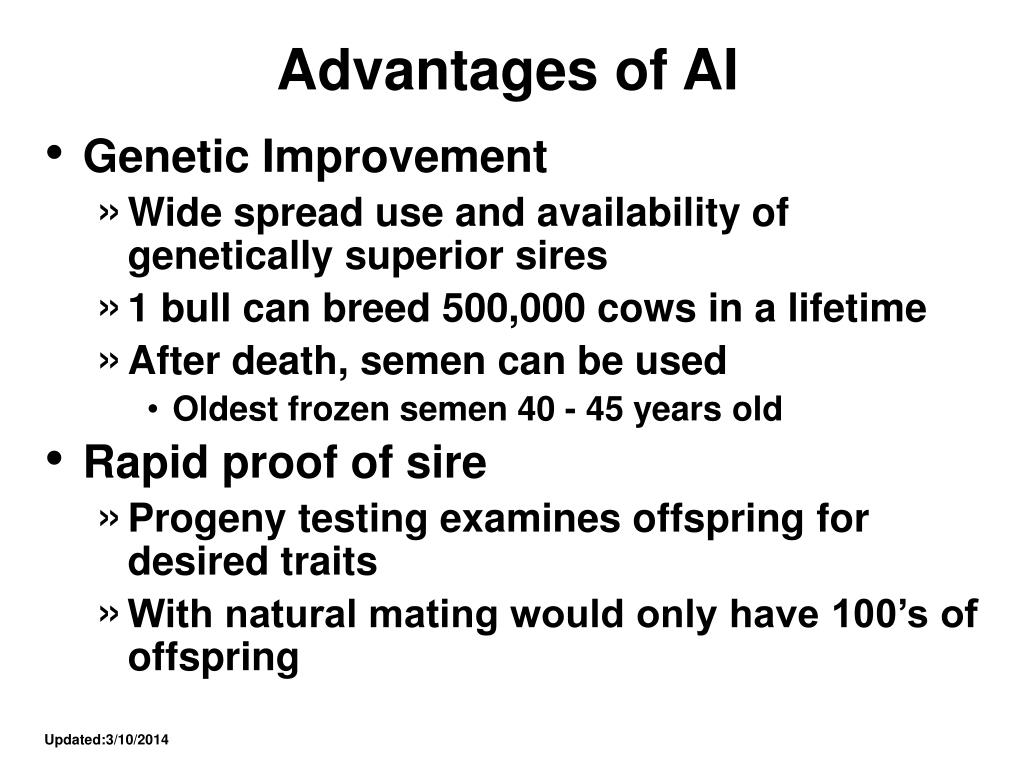 Advantages of AI

• Genetic Improvement
» Wide spread use and availability of genetically superior sires
» 1 bull can breed 500,000 cows in a lifetime
» After death, semen can be used
• Oldest frozen semen 40 - 45 years old
• Rapid proof of sire
» Progeny testing examines offspring for desired traits
» With natural mating would only have 100’s of offspring

Updated:3/10/2014